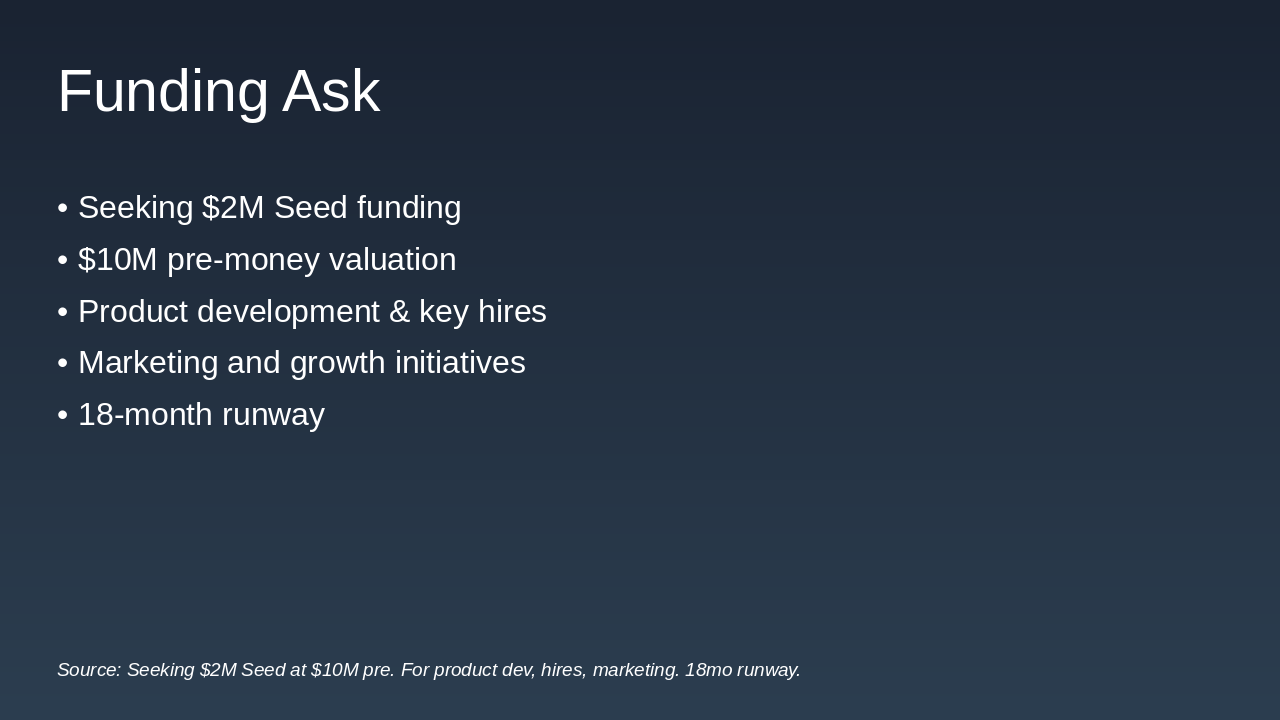 Funding Ask

• Seeking \$2M Seed funding
• \$10M pre-money valuation
• Product development & key hires
• Marketing and growth initiatives
• 18-month runway

Source: Seeking \$2M Seed at \$10M pre. For product dev, hires, marketing. 18mo runway.